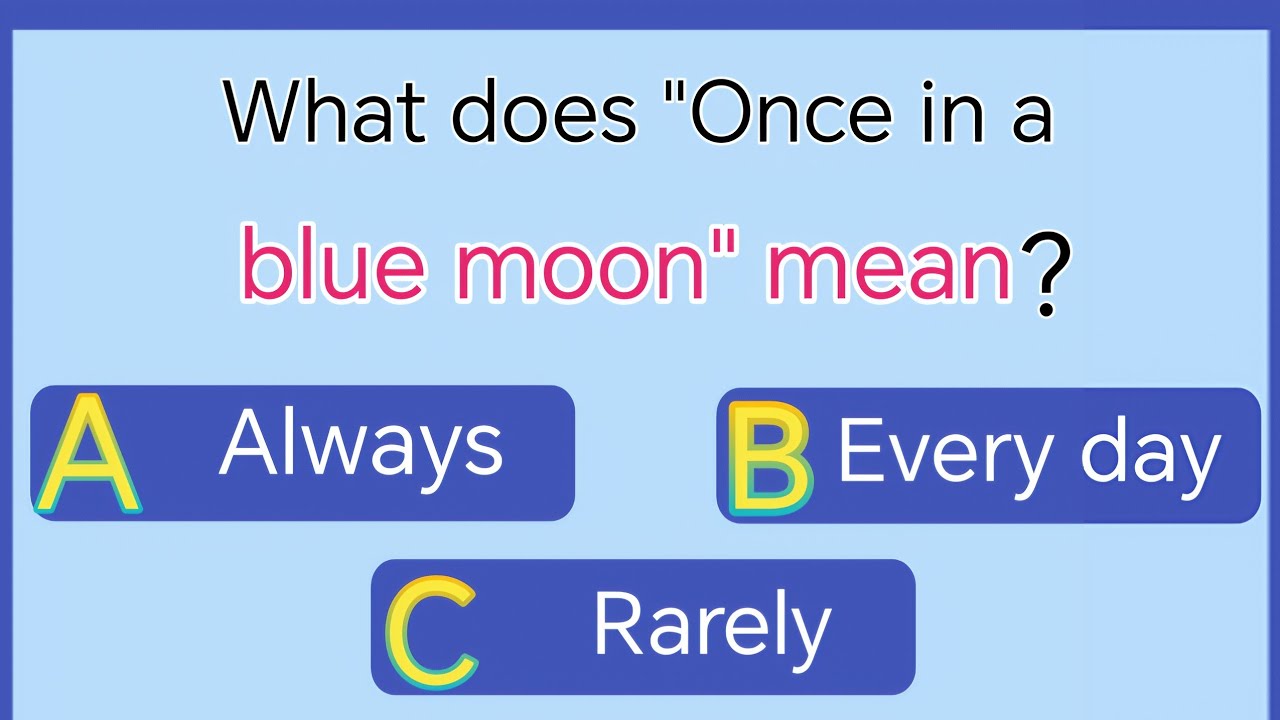 What does "Once in a blue moon" mean?

A Always

B Every day

C Rarely